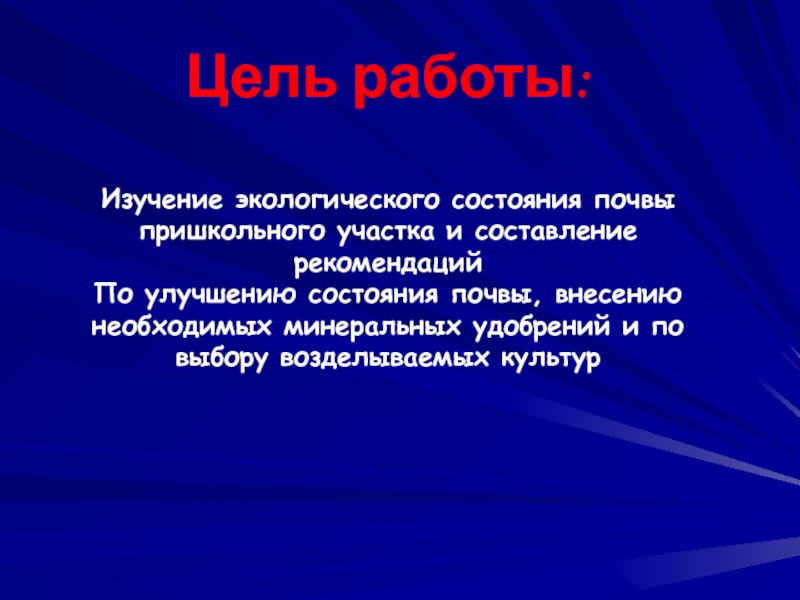 Цель работы:

Изучение экологического состояния почвы пришкольного участка и составление рекомендаций
По улучшению состояния почвы, внесению необходимых минеральных удобрений и по выбору возделываемых культур